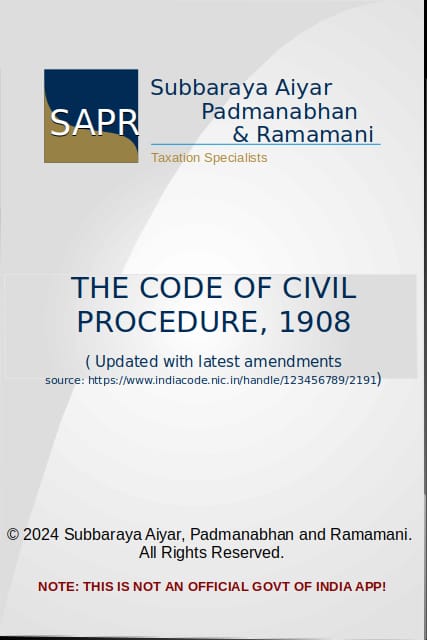 SAPR

Subbaraya Aiyar
Padmanabhan
& Ramamani

Taxation Specialists

THE CODE OF CIVIL PROCEDURE, 1908

( Updated with latest amendments
source: https://www.indiacode.nic.in/handle/123456789/2191)

© 2024 Subbaraya Aiyar, Padmanabhan and Ramamani. All Rights Reserved.

NOTE: THIS IS NOT AN OFFICIAL GOVT OF INDIA APP!